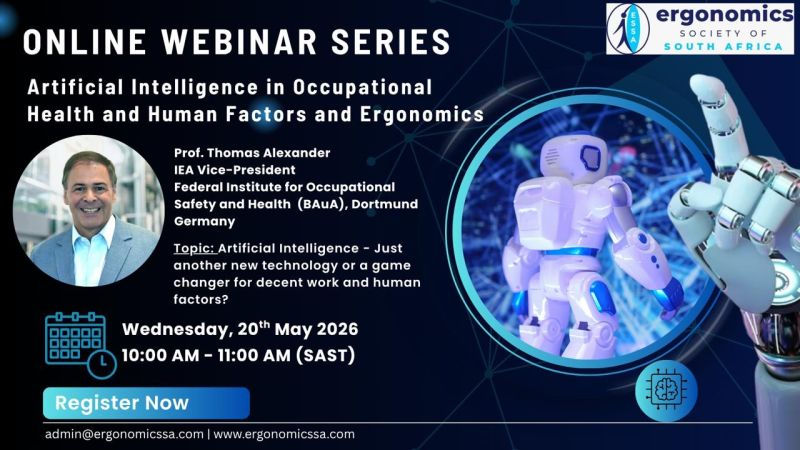 ESSA ergonomics SOCIETY OF SOUTH AFRICA

ONLINE WEBINAR SERIES

Artificial Intelligence in Occupational Health and Human Factors and Ergonomics

Prof. Thomas Alexander
IEA Vice-President
Federal Institute for Occupational Safety and Health (BAuA), Dortmund Germany

Topic: Artificial Intelligence - Just another new technology or a game changer for decent work and human factors?

Wednesday, 20$^{th}$ May 2026
10:00 AM - 11:00 AM (SAST)

Register Now

admin@ergonomicssa.com | www.ergonomicssa.com